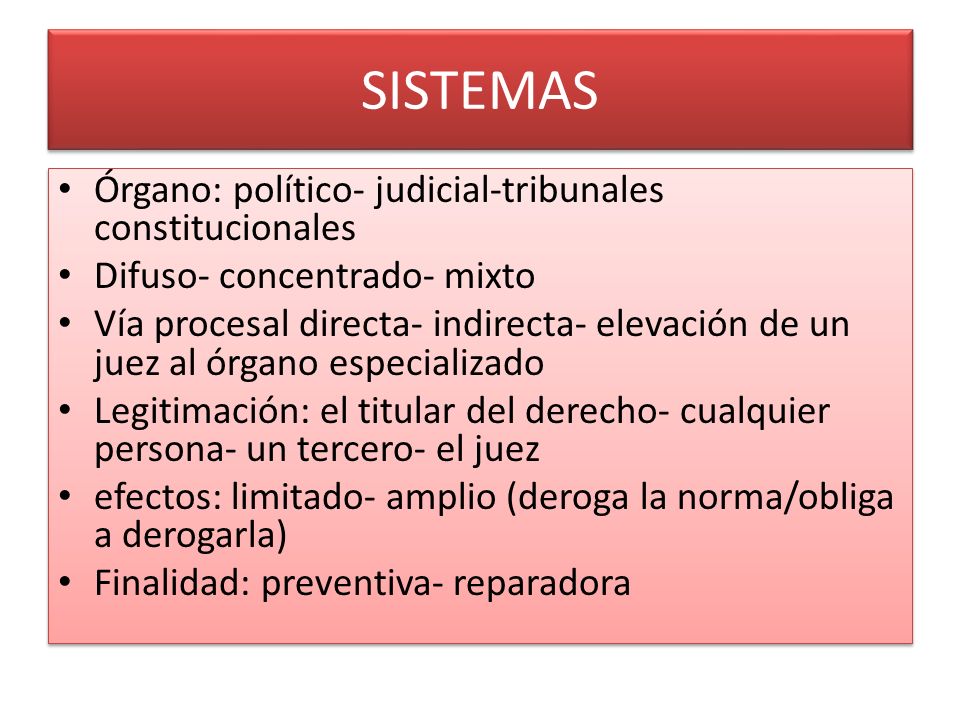 SISTEMAS

• Órgano: político- judicial-tribunales constitucionales
• Difuso- concentrado- mixto
• Vía procesal directa- indirecta- elevación de un juez al órgano especializado
• Legitimación: el titular del derecho- cualquier persona- un tercero- el juez
• efectos: limitado- amplio (deroga la norma/obliga a derogarla)
• Finalidad: preventiva- reparadora